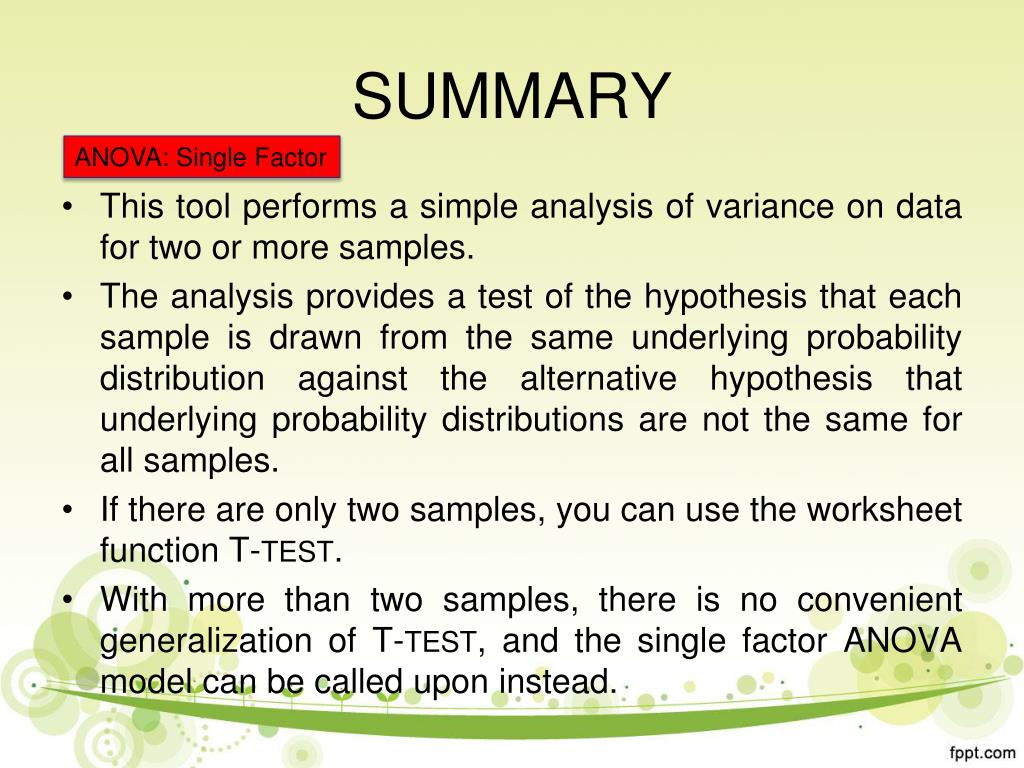 SUMMARY

ANOVA: Single Factor

• This tool performs a simple analysis of variance on data for two or more samples.

• The analysis provides a test of the hypothesis that each sample is drawn from the same underlying probability distribution against the alternative hypothesis that underlying probability distributions are not the same for all samples.

• If there are only two samples, you can use the worksheet function T-TEST.

• With more than two samples, there is no convenient generalization of T-TEST, and the single factor ANOVA model can be called upon instead.

fppt.com